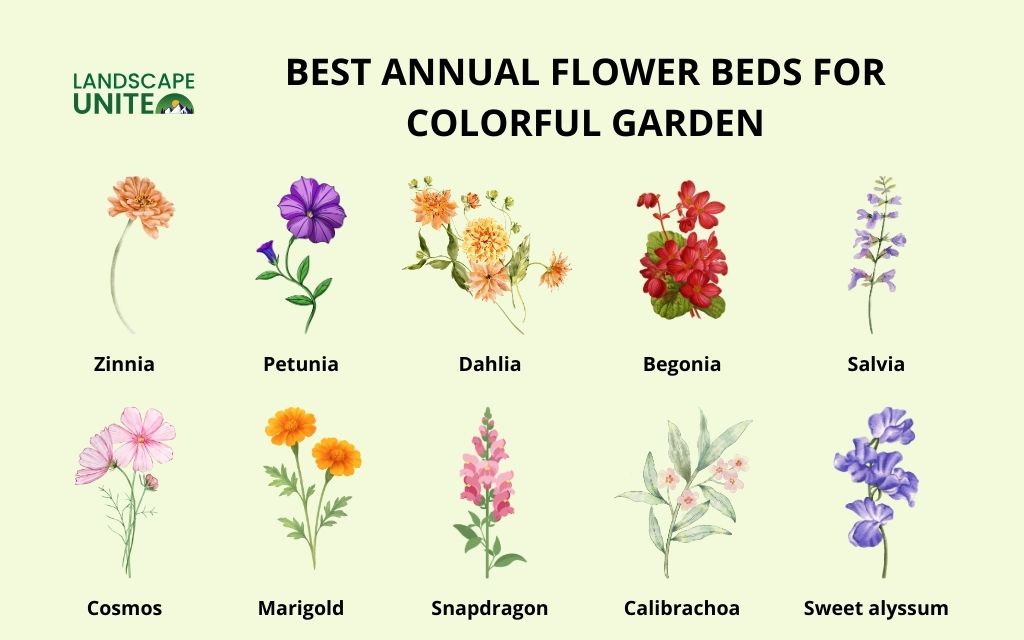 LANDSCAPE UNITE

BEST ANNUAL FLOWER BEDS FOR COLORFUL GARDEN

Zinnia

Petunia

Dahlia

Begonia

Salvia

Cosmos

Marigold

Snapdragon

Calibrachoa

Sweet alyssum